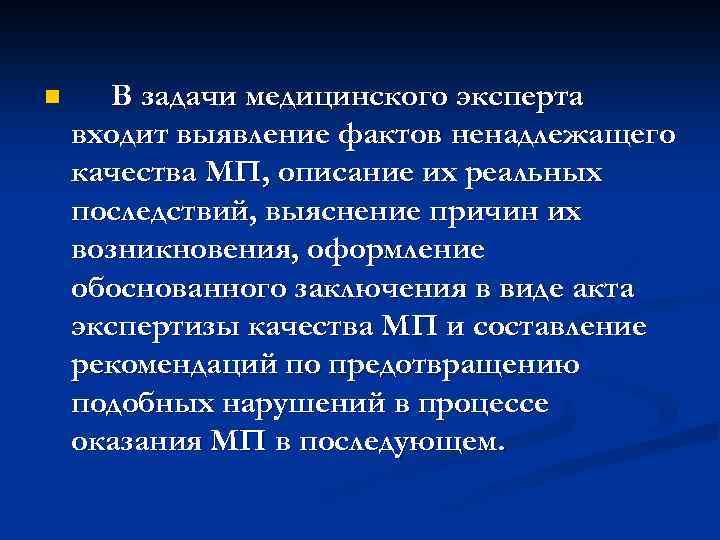 В задачи медицинского эксперта входит выявление фактов ненадлежащего качества МП, описание их реальных последствий, выяснение причин их возникновения, оформление обоснованного заключения в виде акта экспертизы качества МП и составление рекомендаций по предотвращению подобных нарушений в процессе оказания МП в последующем.